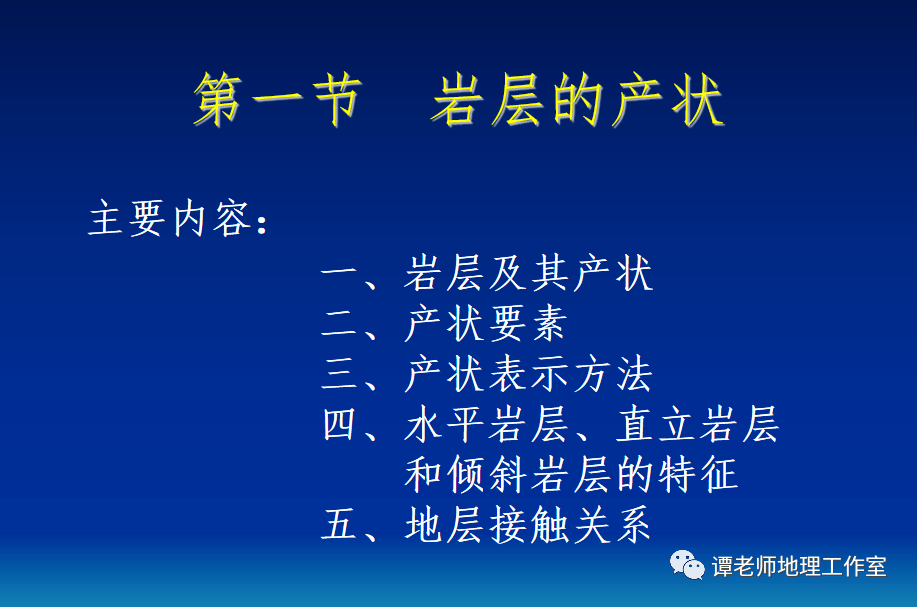 第一节　岩层的产状

主要内容：

一、岩层及其产状
二、产状要素
三、产状表示方法
四、水平岩层、直立岩层和倾斜岩层的特征
五、地层接触关系

谭老师地理工作室